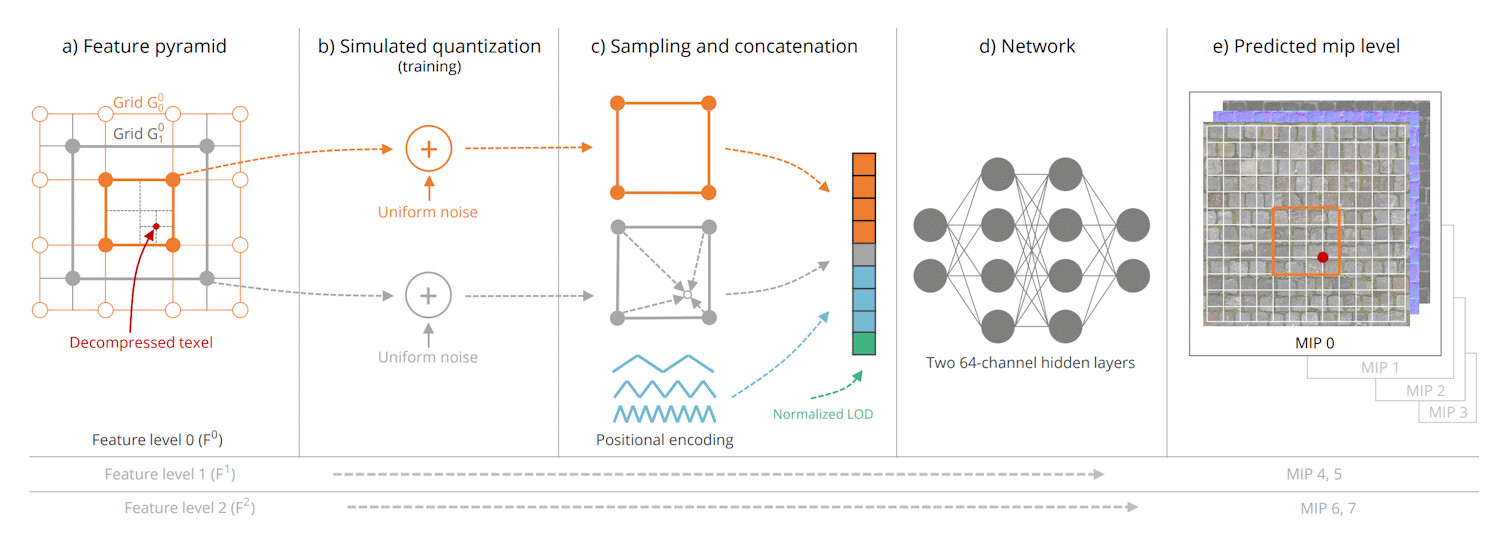 a) Feature pyramid

Grid $G_0^0$

Grid $G_1^0$

Decompressed texel

Feature level 0 ($F^0$)

b) Simulated quantization (training)

Uniform noise

Uniform noise

c) Sampling and concatenation

Positional encoding

Normalized LOD

d) Network

Two 64-channel hidden layers

e) Predicted mip level

MIP 0

MIP 1

MIP 2

MIP 3

Feature level 1 ($F^1$)

MIP 4, 5

Feature level 2 ($F^2$)

MIP 6, 7